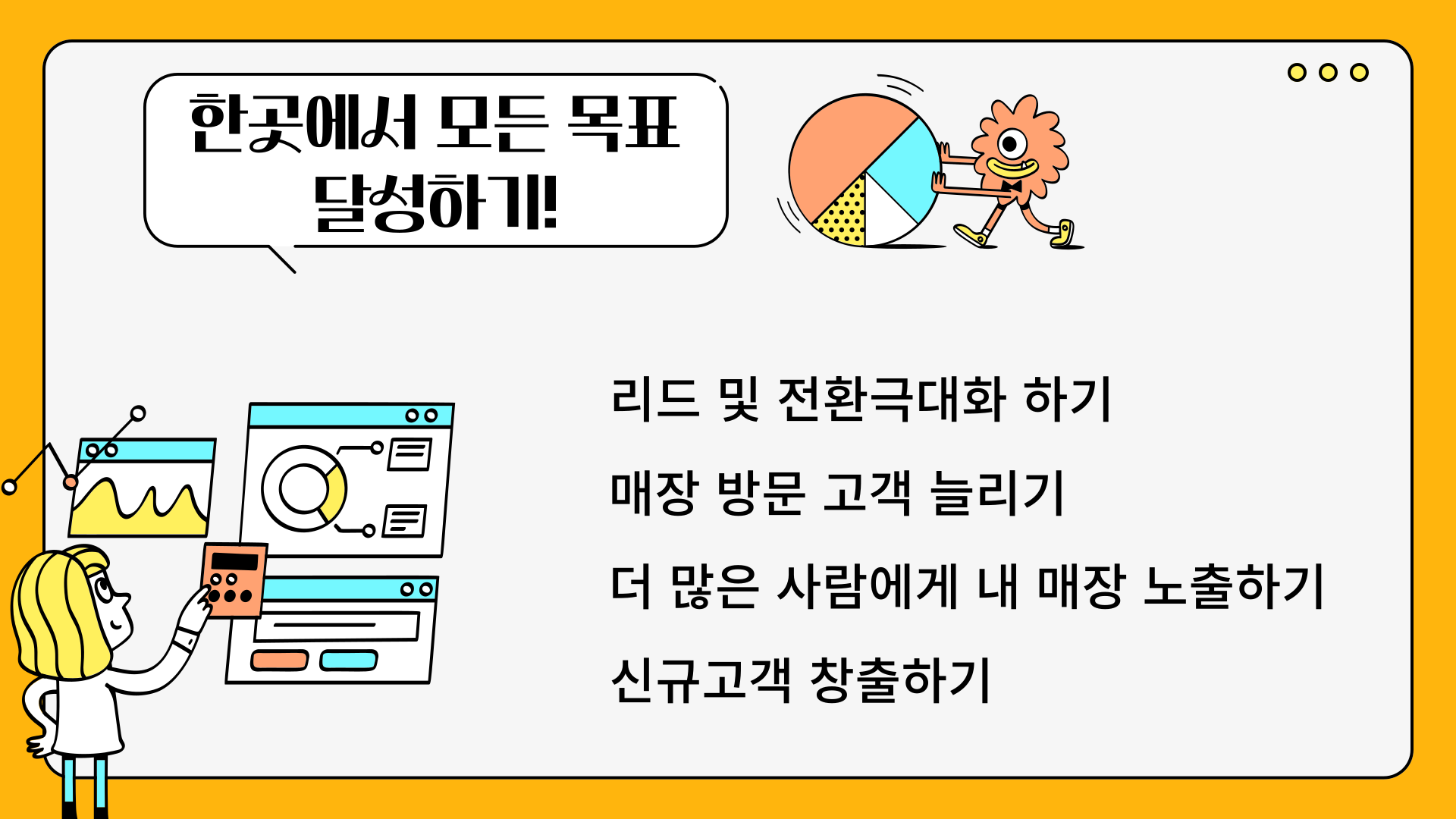 한곳에서 모든 목표 달성하기!

리드 및 전환극대화 하기

매장 방문 고객 늘리기

더 많은 사람에게 내 매장 노출하기

신규고객 창출하기